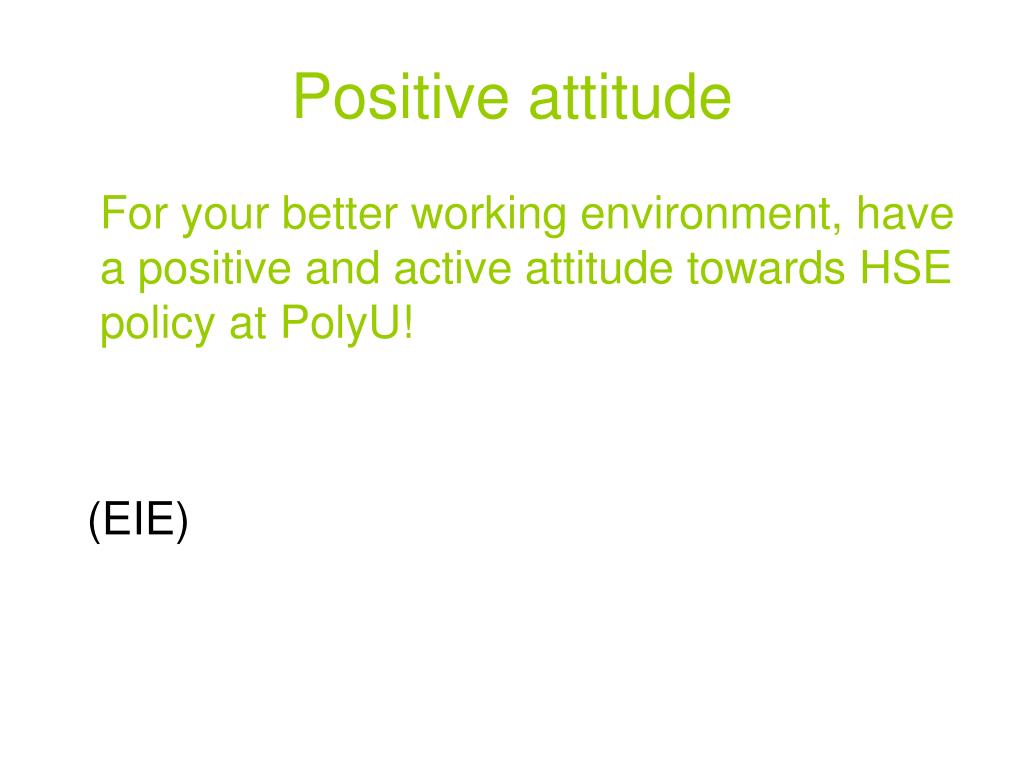 Positive attitude

For your better working environment, have a positive and active attitude towards HSE policy at PolyU!

(EIE)